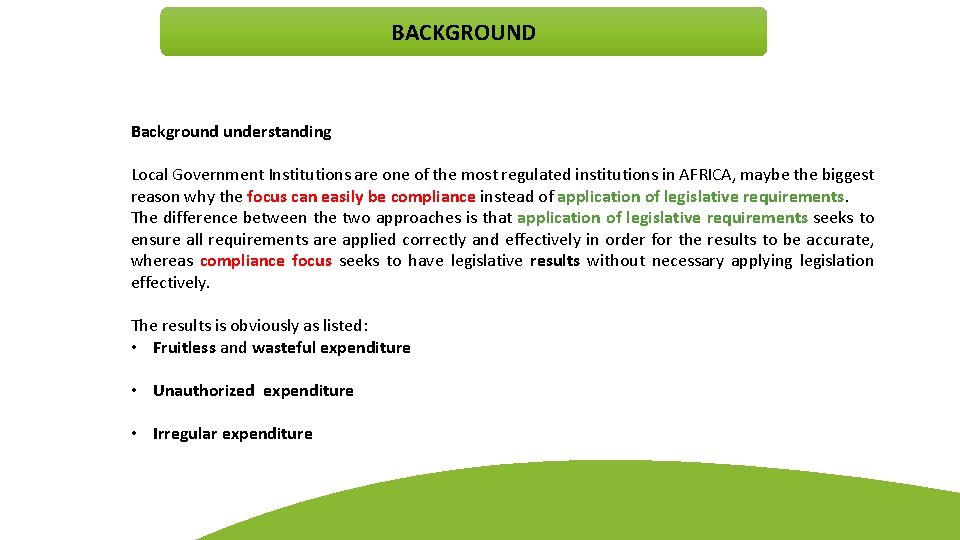 BACKGROUND

Background understanding

Local Government Institutions are one of the most regulated institutions in AFRICA, maybe the biggest reason why the focus can easily be compliance instead of application of legislative requirements. The difference between the two approaches is that application of legislative requirements seeks to ensure all requirements are applied correctly and effectively in order for the results to be accurate, whereas compliance focus seeks to have legislative results without necessary applying legislation effectively.

The results is obviously as listed:
• Fruitless and wasteful expenditure

• Unauthorized expenditure

• Irregular expenditure